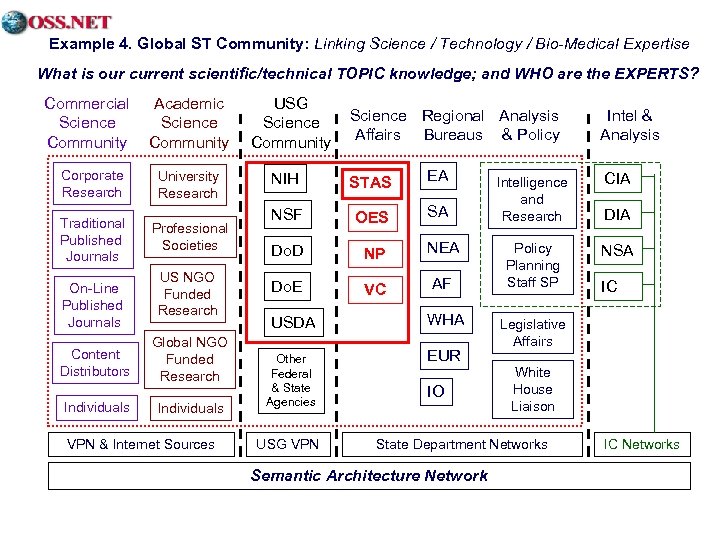 OSS.NET

Example 4. Global ST Community: Linking Science / Technology / Bio-Medical Expertise

What is our current scientific/technical TOPIC knowledge; and WHO are the EXPERTS?

Commercial Science Community

Corporate Research

Traditional Published Journals

On-Line Published Journals

Content Distributors

Individuals

Academic Science Community

University Research

Professional Societies

US NGO Funded Research

Global NGO Funded Research

Individuals

USG Science Community

NIH

NSF

DoD

DoE

USDA

Other Federal & State Agencies

Science Affairs

STAS

OES

NP

VC

Regional Bureaus

EA

SA

NEA

AF

WHA

EUR

IO

Analysis & Policy

Intelligence and Research

Policy Planning Staff SP

Legislative Affairs

White House Liaison

Intel & Analysis

CIA

DIA

NSA

IC

VPN & Internet Sources

USG VPN

State Department Networks

IC Networks

Semantic Architecture Network